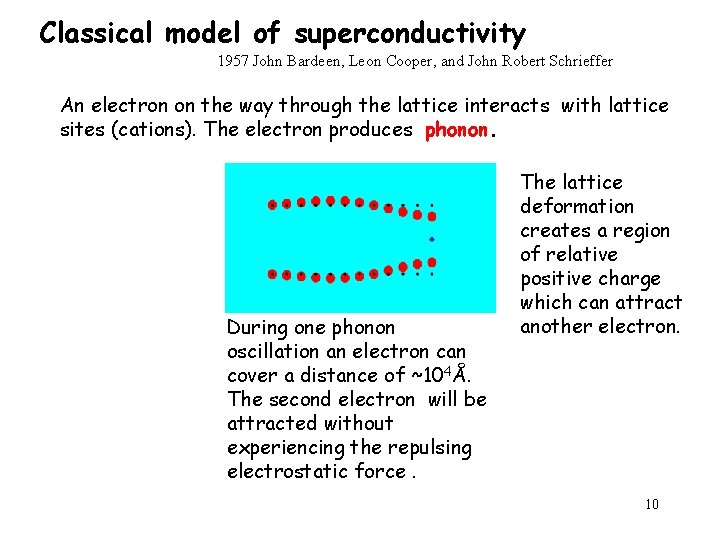 Classical model of superconductivity

1957 John Bardeen, Leon Cooper, and John Robert Schrieffer

An electron on the way through the lattice interacts with lattice sites (cations). The electron produces phonon.

The lattice deformation creates a region of relative positive charge which can attract another electron.

During one phonon oscillation an electron can cover a distance of ~$10^4$Å. The second electron will be attracted without experiencing the repulsing electrostatic force .

10